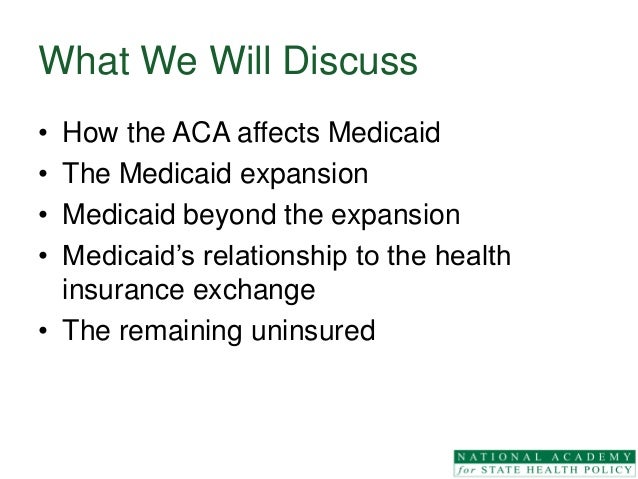 What We Will Discuss

• How the ACA affects Medicaid
• The Medicaid expansion
• Medicaid beyond the expansion
• Medicaid's relationship to the health insurance exchange
• The remaining uninsured

NATIONAL ACADEMY
for STATE HEALTH POLICY